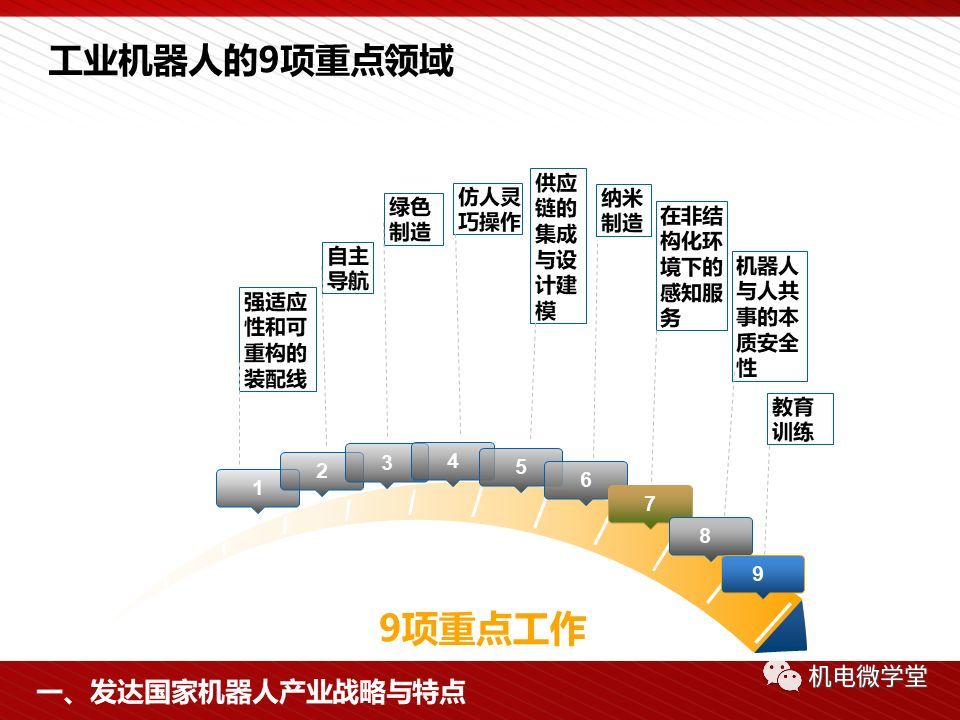 工业机器人的9项重点领域

强适应性和可重构的装配线

自主导航

绿色制造

仿人灵巧操作

供应链的集成与设计建模

纳米制造

在非结构化环境下的感知服务

机器人与人共事的本质安全性

教育训练

1

2

3

4

5

6

7

8

9

9项重点工作

一、发达国家机器人产业战略与特点

机电微学堂